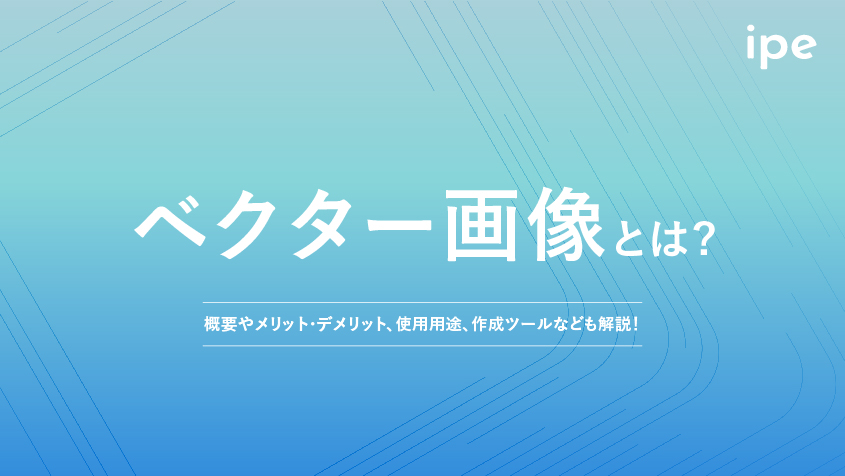 ipe

ベクター画像とは?

概要やメリット・デメリット、使用用途、作成ツールなども解説!